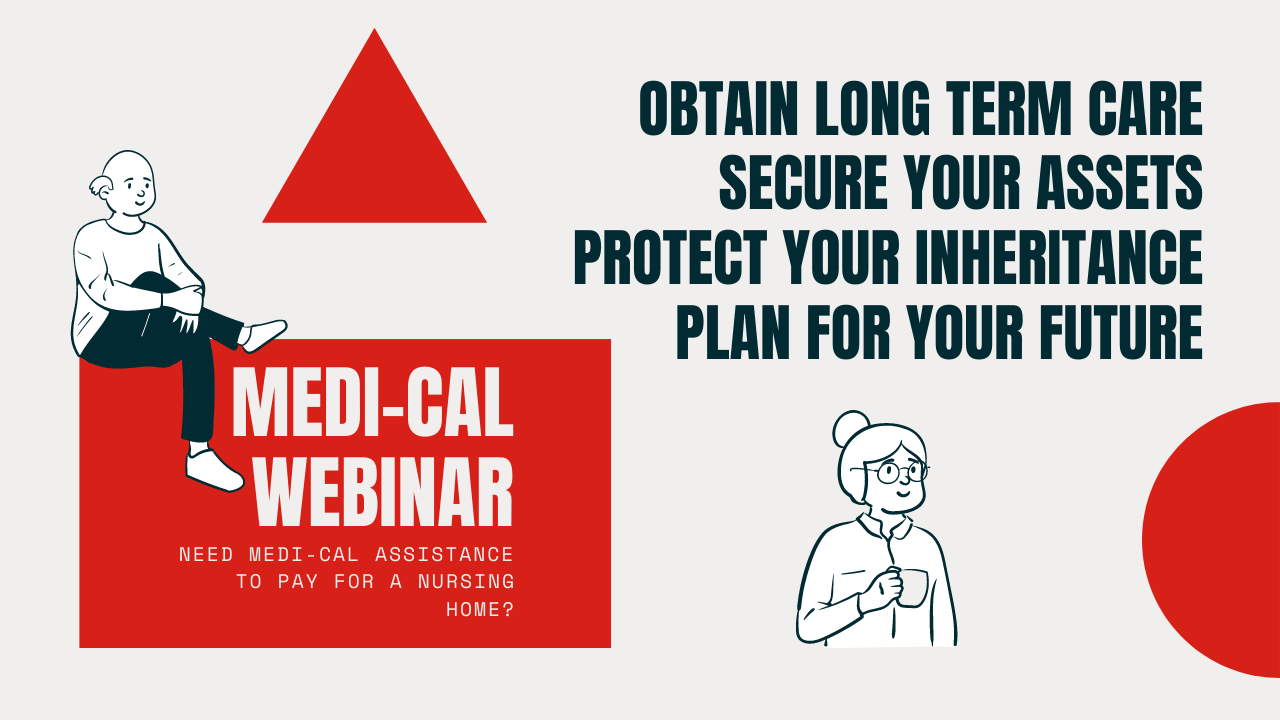 OBTAIN LONG TERM CARE
SECURE YOUR ASSETS
PROTECT YOUR INHERITANCE
PLAN FOR YOUR FUTURE

MEDI-CAL WEBINAR

NEED MEDI-CAL ASSISTANCE TO PAY FOR A NURSING HOME?